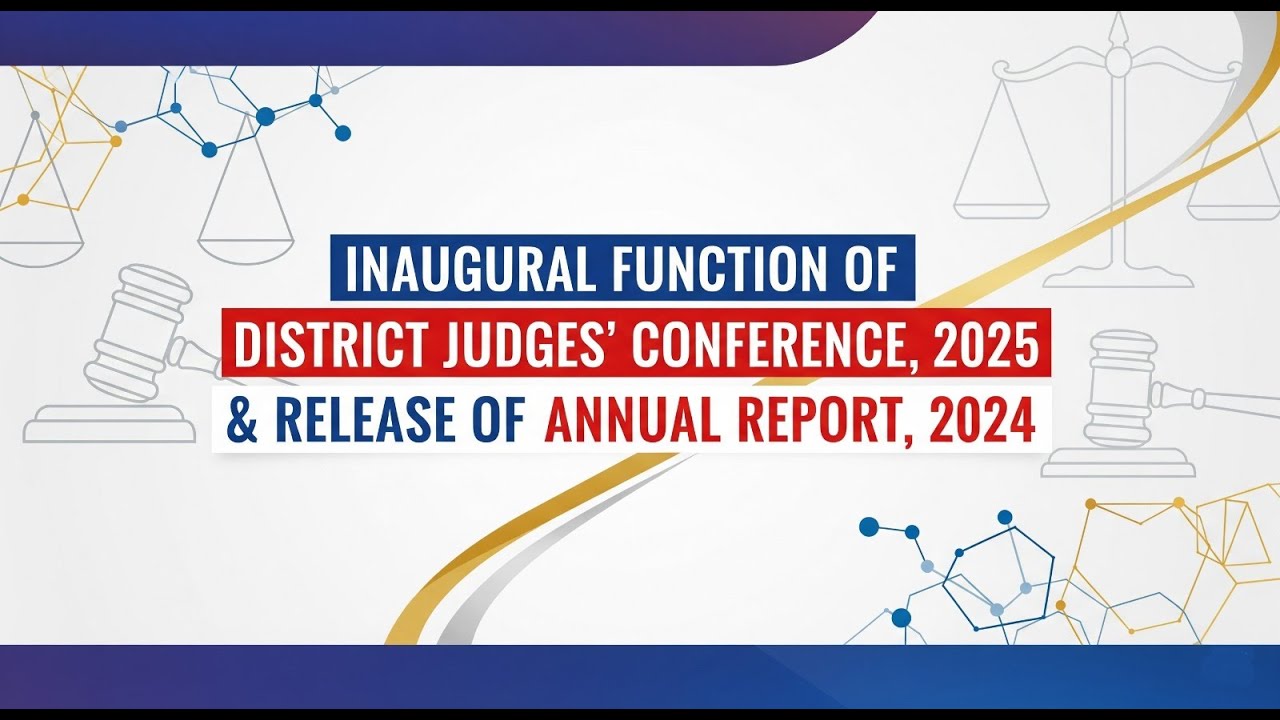 INAUGURAL FUNCTION OF
DISTRICT JUDGES' CONFERENCE, 2025
& RELEASE OF ANNUAL REPORT, 2024